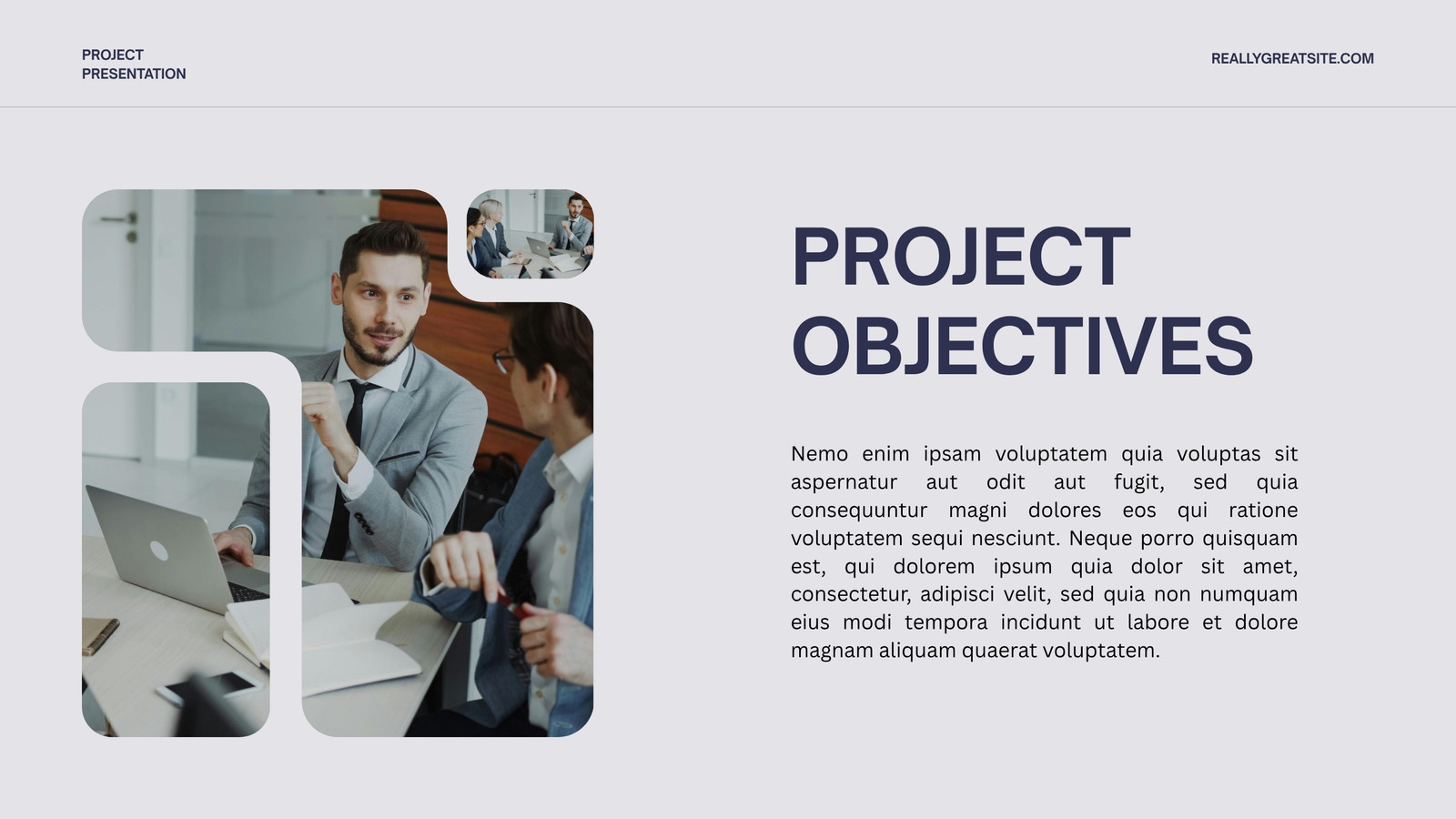 PROJECT
PRESENTATION

REALLYGREATSITE.COM

PROJECT OBJECTIVES

Nemo enim ipsam voluptatem quia voluptas sit aspernatur aut odit aut fugit, sed quia consequuntur magni dolores eos qui ratione voluptatem sequi nesciunt. Neque porro quisquam est, qui dolorem ipsum quia dolor sit amet, consectetur, adipisci velit, sed quia non numquam eius modi tempora incidunt ut labore et dolore magnam aliquam quaerat voluptatem.